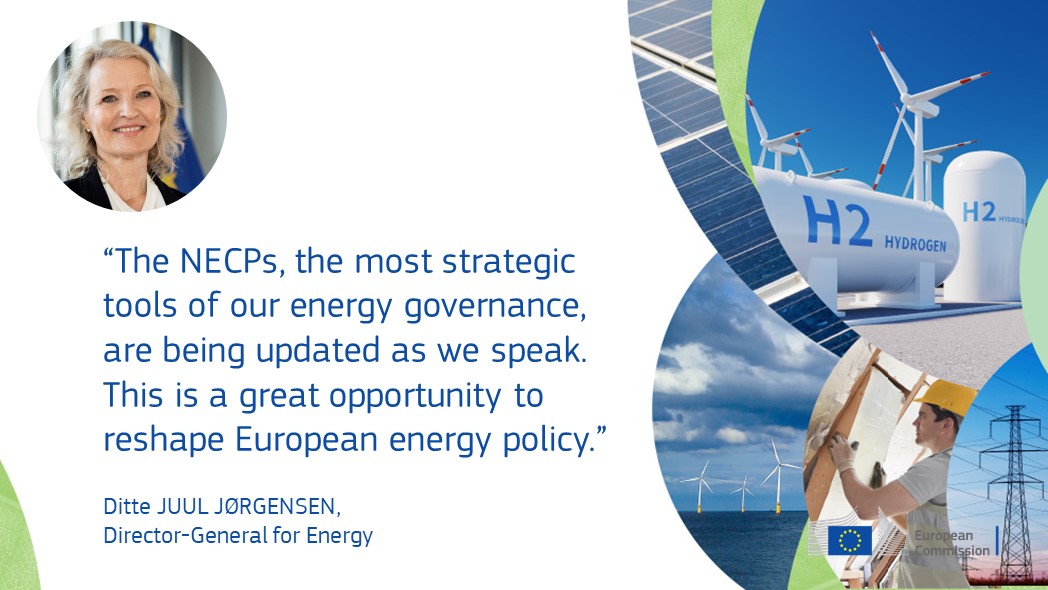 “The NECPs, the most strategic tools of our energy governance, are being updated as we speak. This is a great opportunity to reshape European energy policy.”

Ditte JUUL JØRGENSEN,
Director-General for Energy

H2 HYDROGEN

H2 HYDROGEN

European Commission